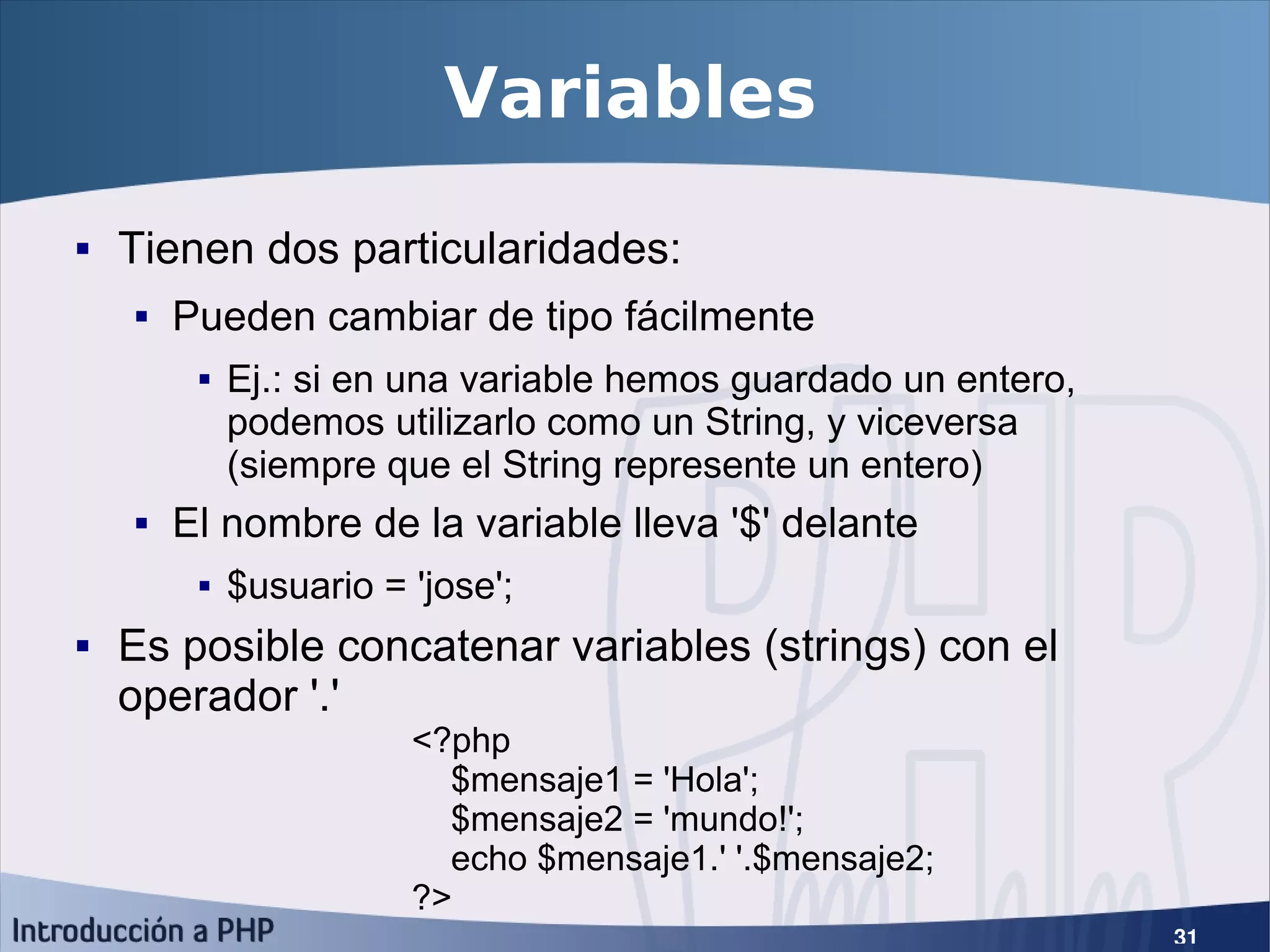 Variables

▪ Tienen dos particularidades:

▪ Pueden cambiar de tipo fácilmente

▪ Ej.: si en una variable hemos guardado un entero, podemos utilizarlo como un String, y viceversa (siempre que el String represente un entero)

▪ El nombre de la variable lleva '$' delante

▪ $usuario = 'jose';

▪ Es posible concatenar variables (strings) con el operador '.'

<?php
$mensaje1 = 'Hola';
$mensaje2 = 'mundo!';
echo $mensaje1.' '.$mensaje2;
?>

Introducción a PHP

31